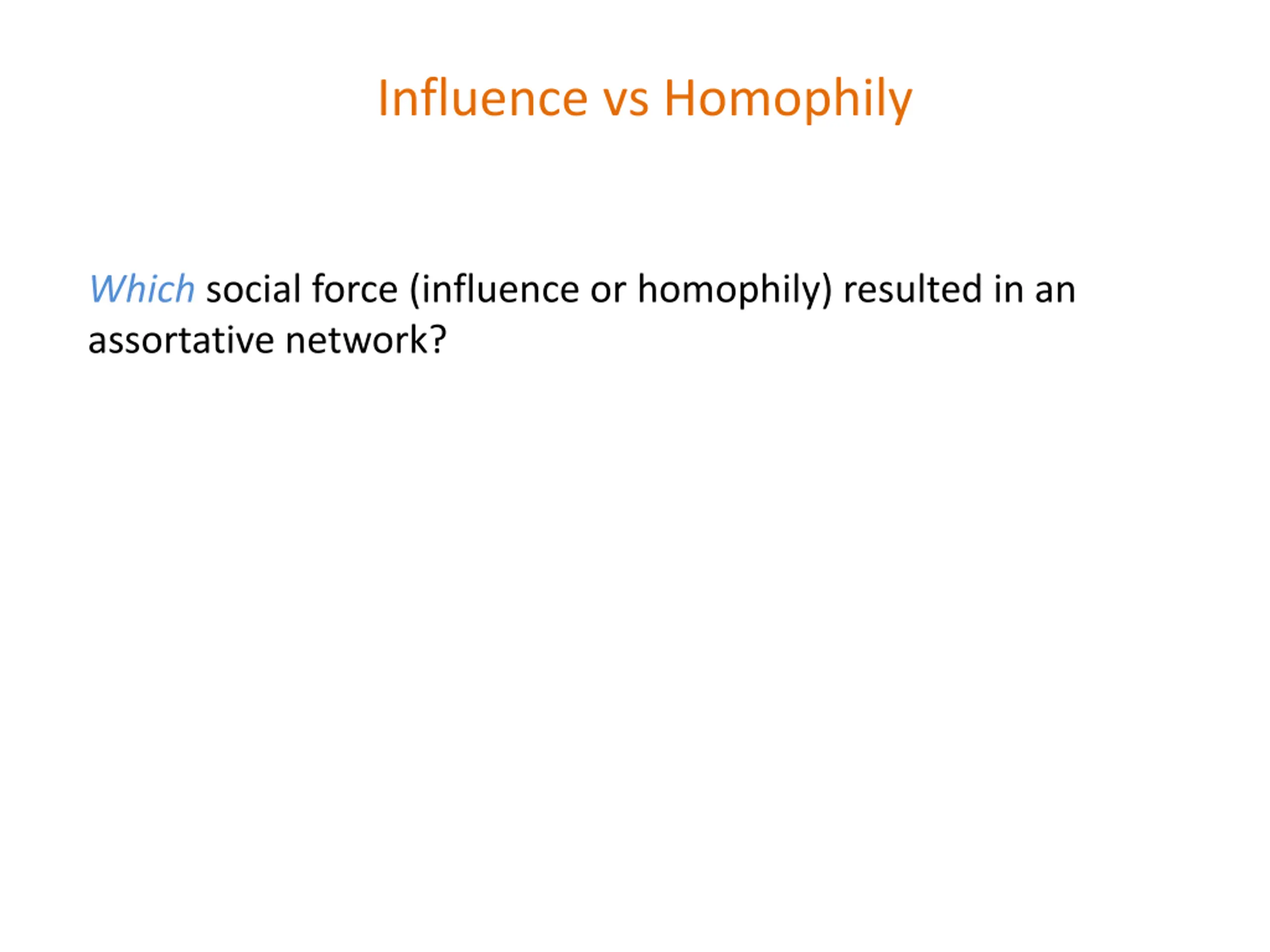 Influence vs Homophily

Which social force (influence or homophily) resulted in an assortative network?